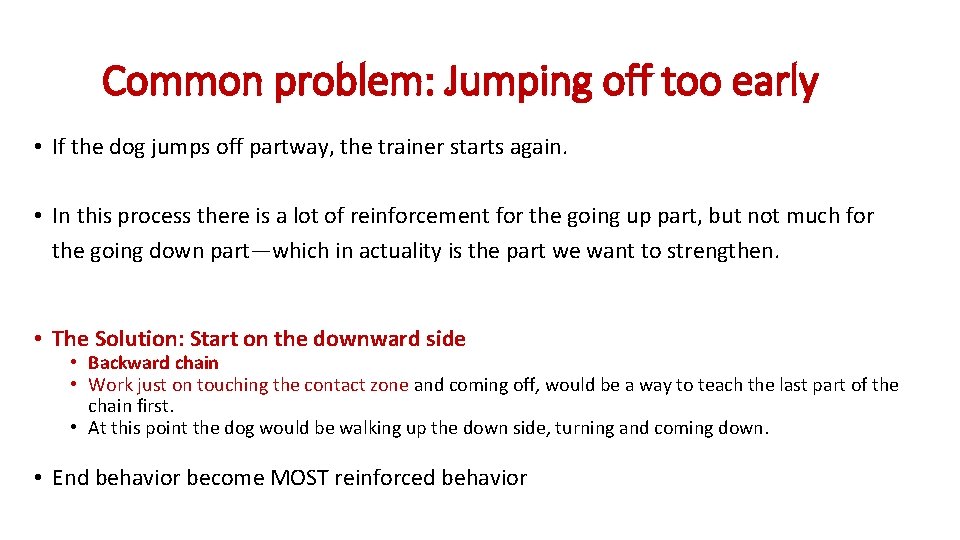 Common problem: Jumping off too early

• If the dog jumps off partway, the trainer starts again.

• In this process there is a lot of reinforcement for the going up part, but not much for the going down part—which in actuality is the part we want to strengthen.

• The Solution: Start on the downward side
  • Backward chain
  • Work just on touching the contact zone and coming off, would be a way to teach the last part of the chain first.
  • At this point the dog would be walking up the down side, turning and coming down.

• End behavior become MOST reinforced behavior